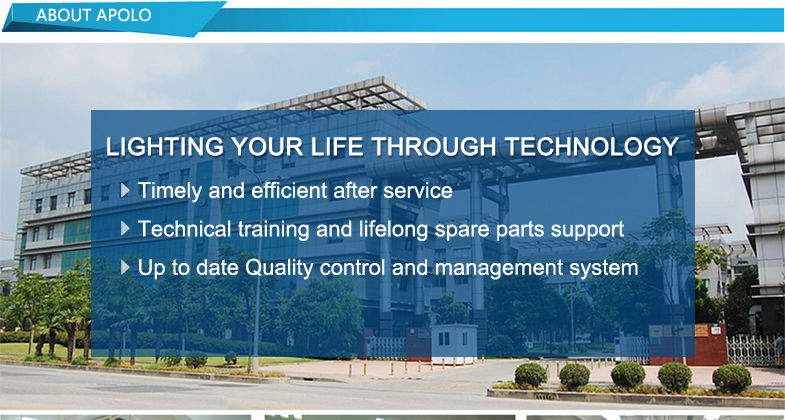 ABOUT APOLO

LIGHTING YOUR LIFE THROUGH TECHNOLOGY

Timely and efficient after service

Technical training and lifelong spare parts support

Up to date Quality control and management system